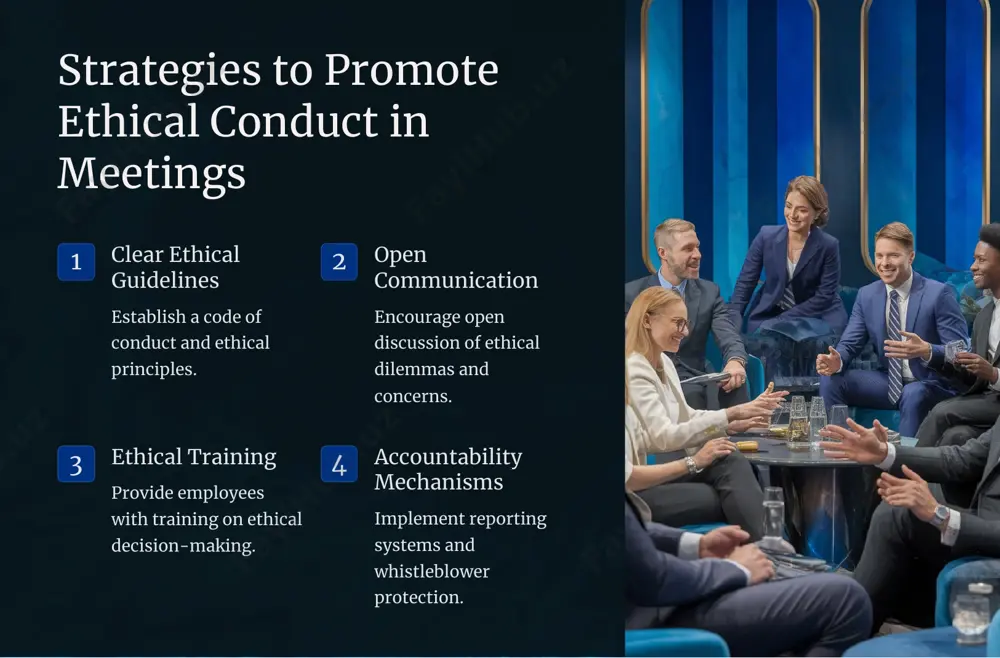 Strategies to Promote Ethical Conduct in Meetings

1 Clear Ethical Guidelines

Establish a code of conduct and ethical principles.

2 Open Communication

Encourage open discussion of ethical dilemmas and concerns.

3 Ethical Training

Provide employees with training on ethical decision-making.

4 Accountability Mechanisms

Implement reporting systems and whistleblower protection.